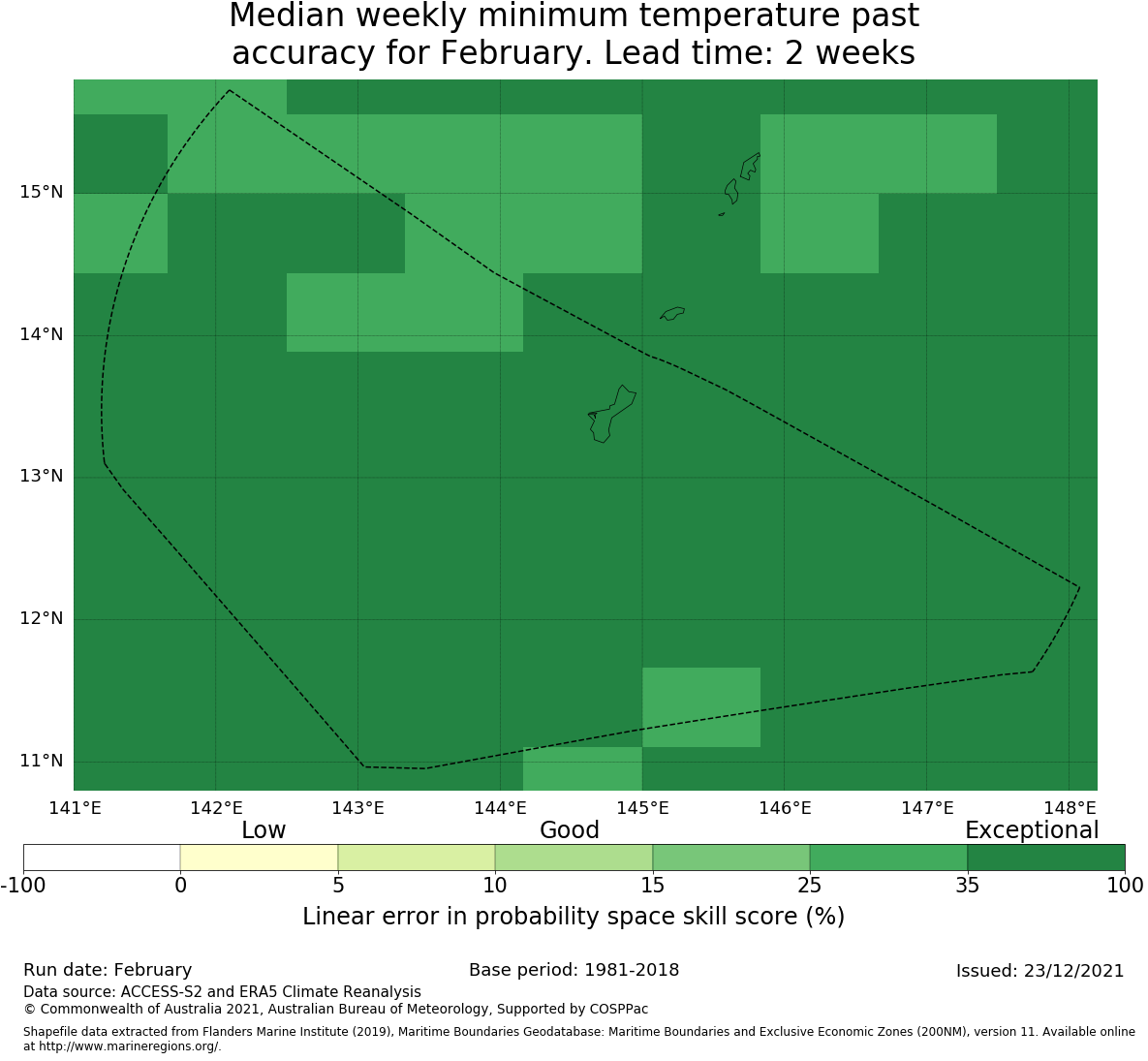 Median weekly minimum temperature past accuracy for February. Lead time: 2 weeks

15°N
14°N
13°N
12°N
11°N

141°E 142°E 143°E 144°E 145°E 146°E 147°E 148°E

Low Good Exceptional

-100 0 5 10 15 25 35 100

Linear error in probability space skill score (%)

Run date: February
Base period: 1981-2018
Issued: 23/12/2021
Data source: ACCESS-S2 and ERA5 Climate Reanalysis
© Commonwealth of Australia 2021, Australian Bureau of Meteorology, Supported by COSPPac

Shapefile data extracted from Flanders Marine Institute (2019), Maritime Boundaries Geodatabase: Maritime Boundaries and Exclusive Economic Zones (200NM), version 11. Available online at http://www.marineregions.org/.